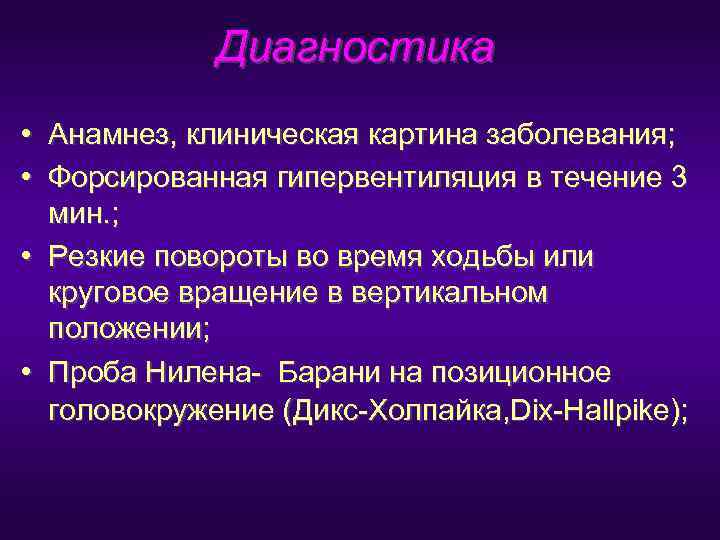 Диагностика

• Анамнез, клиническая картина заболевания;
• Форсированная гипервентиляция в течение 3 мин.;
• Резкие повороты во время ходьбы или круговое вращение в вертикальном положении;
• Проба Нилена- Барани на позиционное головокружение (Дикс-Холпайка,Dix-Hallpike);